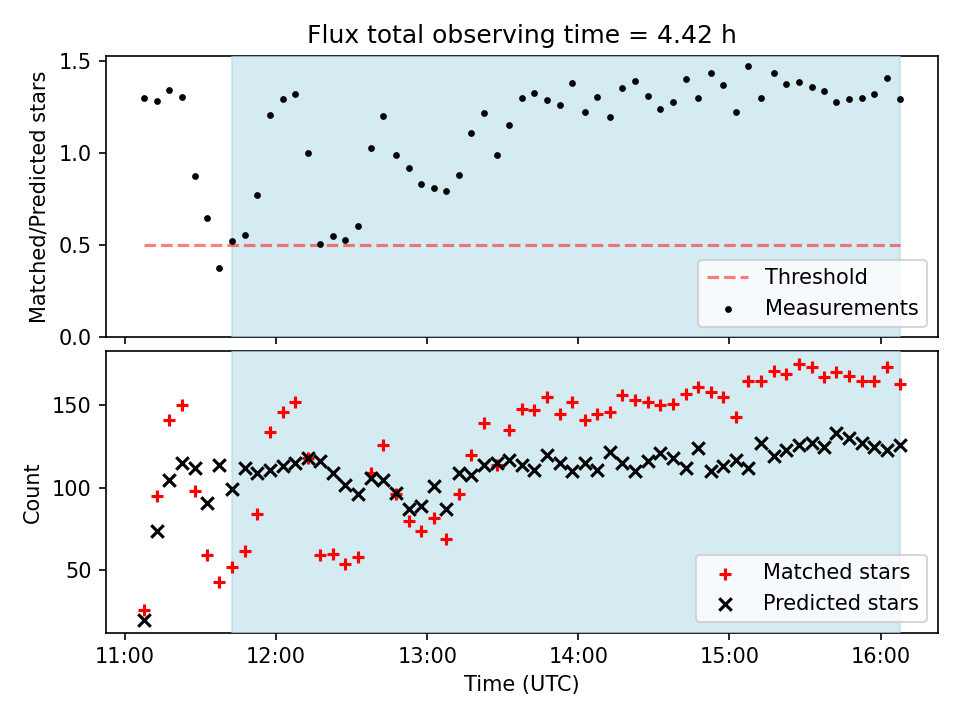 Flux total observing time = 4.42 h

Matched/Predicted stars

1.5
1.0
0.5
0.0

Threshold
Measurements

Count

150
100
50

Matched stars
Predicted stars

11:00
12:00
13:00
14:00
15:00
16:00

Time (UTC)